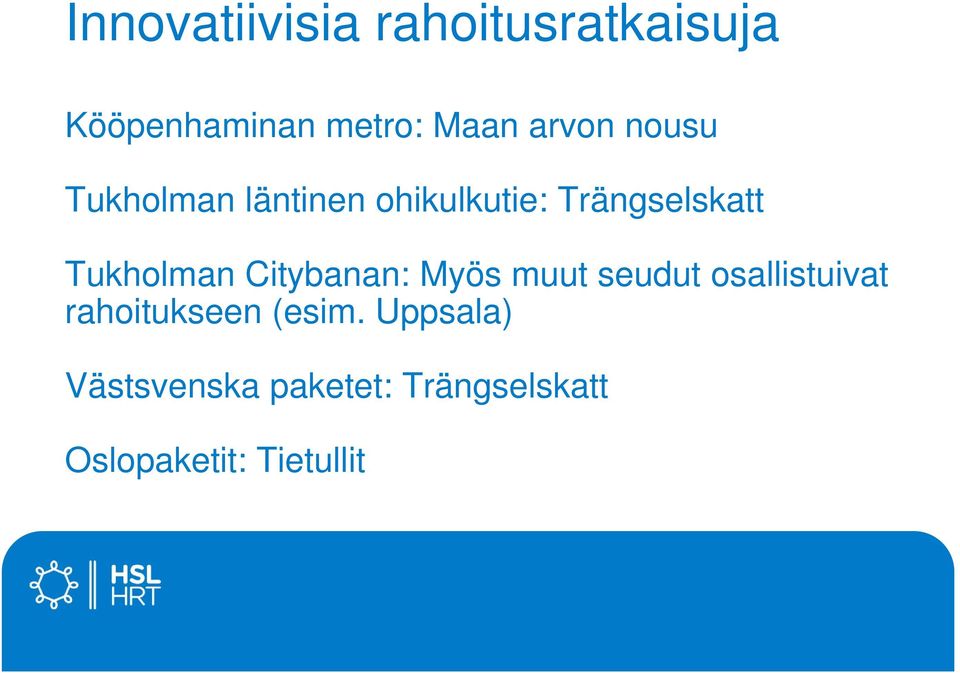 Innovatiivisia rahoitusratkaisuja

Kööpenhaminan metro: Maan arvon nousu

Tukholman läntinen ohikulkutie: Trängselskatt

Tukholman Citybanan: Myös muut seudut osallistuivat rahoitukseen (esim. Uppsala)

Västsvenska paketet: Trängselskatt

Oslopaketit: Tietullit

HSL
HRT